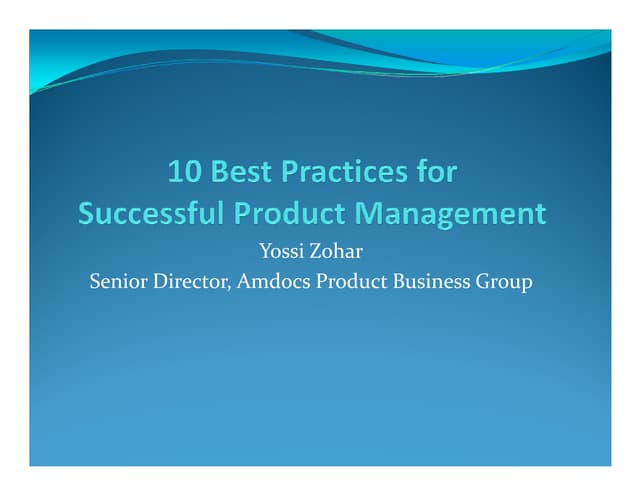 10 Best Practices for Successful Product Management

Yossi Zohar

Senior Director, Amdocs Product Business Group